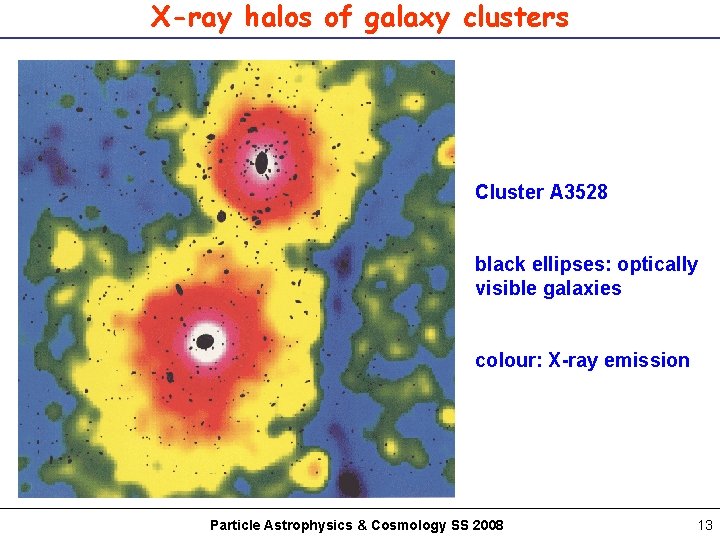 X-ray halos of galaxy clusters

Cluster A3528

black ellipses: optically visible galaxies

colour: X-ray emission

Particle Astrophysics & Cosmology SS 2008

13